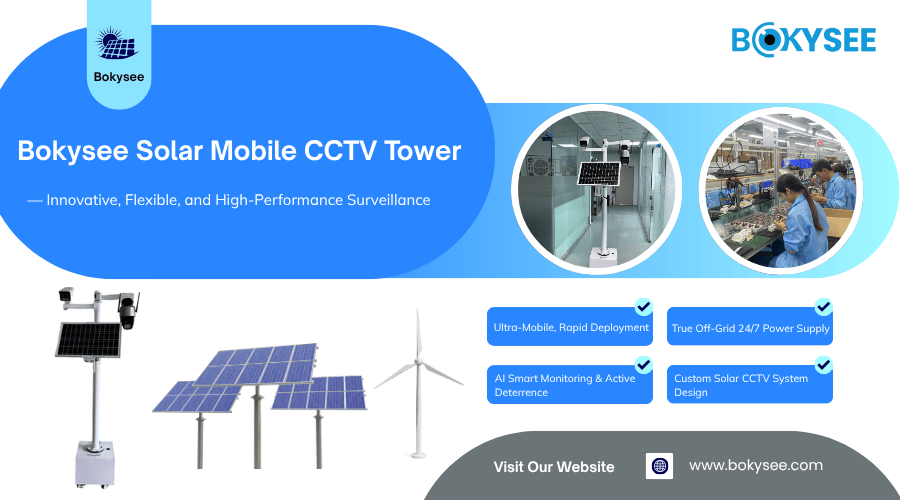 Bokysee

BOKYSEE

Bokysee Solar Mobile CCTV Tower

— Innovative, Flexible, and High-Performance Surveillance

Ultra-Mobile, Rapid Deployment

True Off-Grid 24/7 Power Supply

AI Smart Monitoring & Active Deterrence

Custom Solar CCTV System Design

Visit Our Website

www.bokysee.com